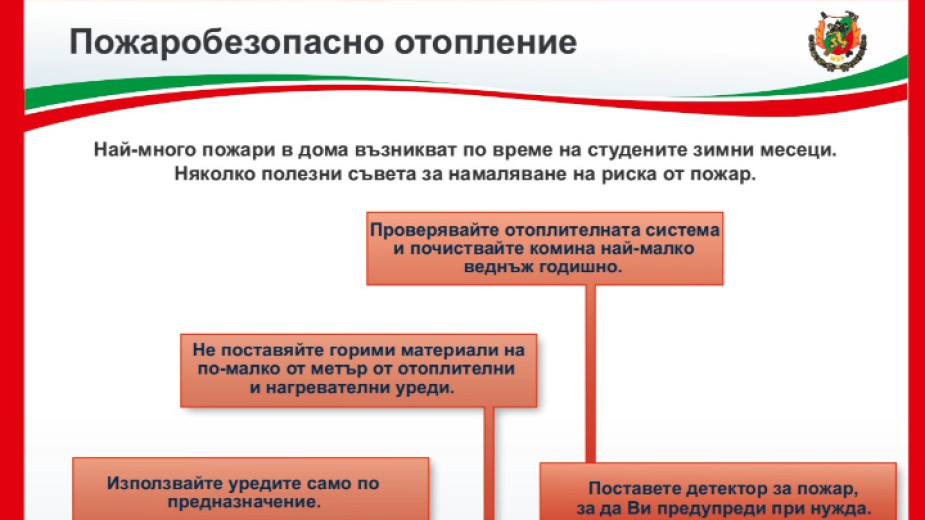 Пожаробезопасно отопление

Най-много пожари в дома възникват по време на студените зимни месеци. Няколко полезни съвета за намаляване на риска от пожар.

Проверявайте отоплителната система и почиствайте комина най-малко веднъж годишно.

Не поставяйте горими материали на по-малко от метър от отоплителни и нагревателни уреди.

Използвайте уредите само по предназначение.

Поставете детектор за пожар, за да Ви предупреди при нужда.